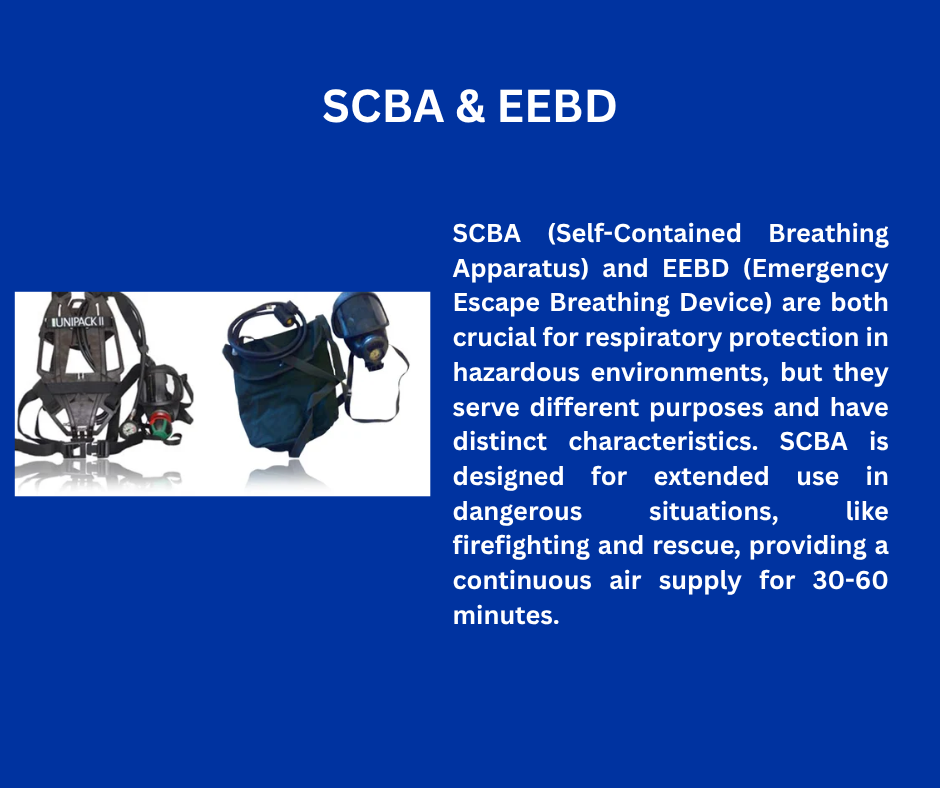 SCBA & EEBD

UNIPACK II

SCBA (Self-Contained Breathing Apparatus) and EEBD (Emergency Escape Breathing Device) are both crucial for respiratory protection in hazardous environments, but they serve different purposes and have distinct characteristics. SCBA is designed for extended use in dangerous situations, like firefighting and rescue, providing a continuous air supply for 30-60 minutes.